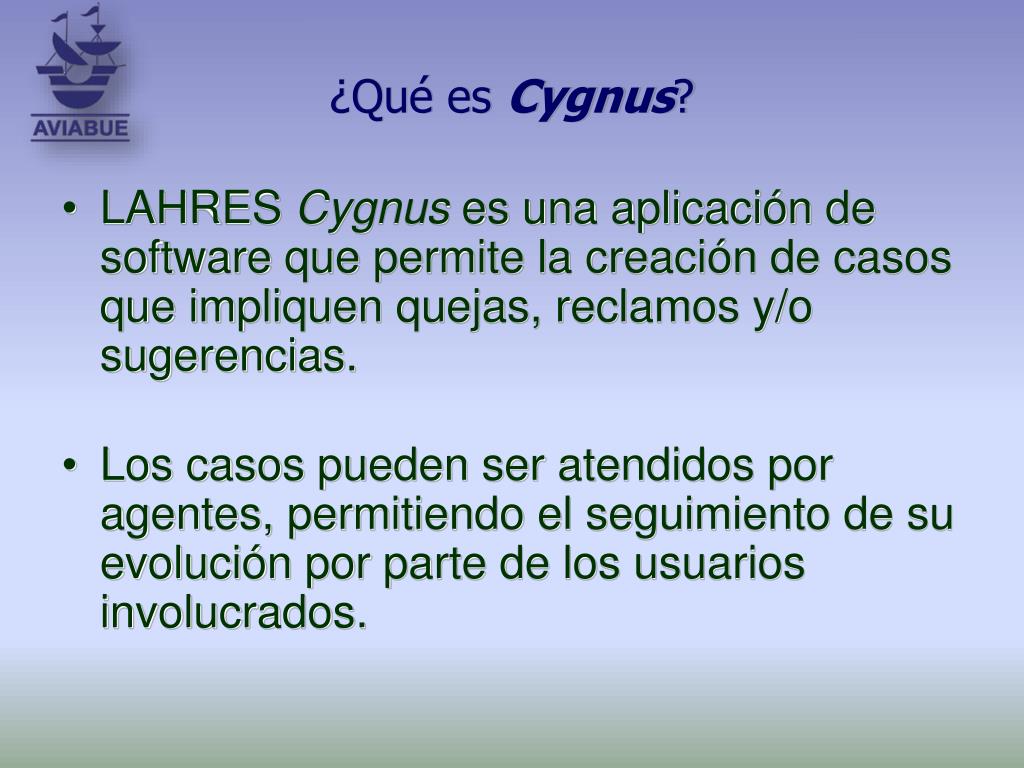 AVIABUE

¿Qué es Cygnus?

• LAHRES Cygnus es una aplicación de software que permite la creación de casos que impliquen quejas, reclamos y/o sugerencias.

• Los casos pueden ser atendidos por agentes, permitiendo el seguimiento de su evolución por parte de los usuarios involucrados.